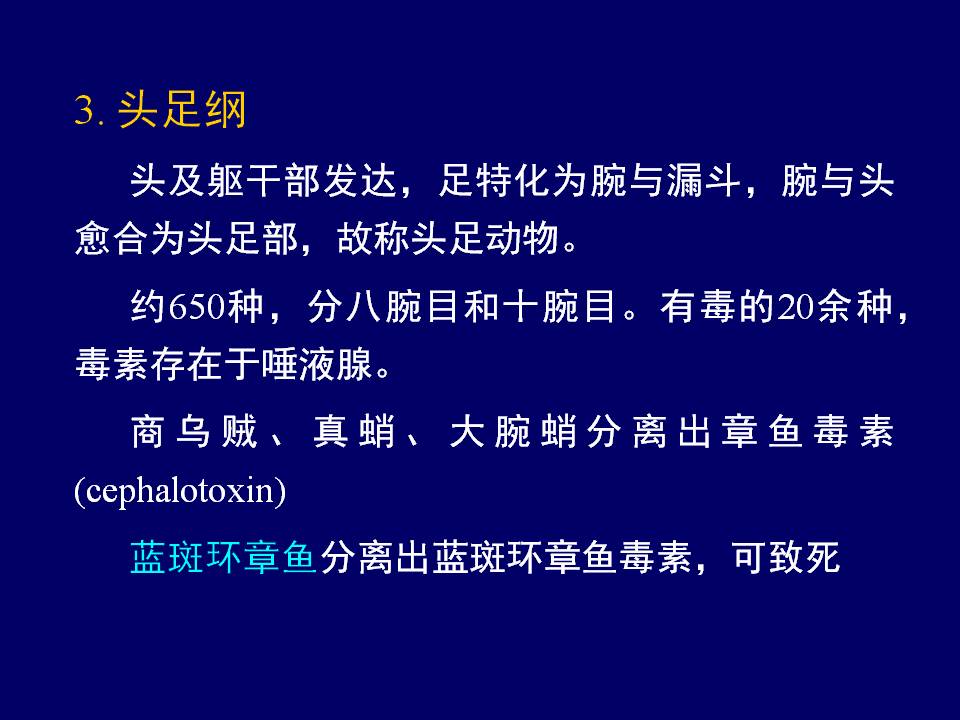 3. 头足纲

头及躯干部发达，足特化为腕与漏斗，腕与头愈合为头足部，故称头足动物。

约650种，分八腕目和十腕目。有毒的20余种，毒素存在于唾液腺。

商乌贼、真蛸、大腕蛸分离出章鱼毒素(cephalotoxin)

蓝斑环章鱼分离出蓝斑环章鱼毒素，可致死